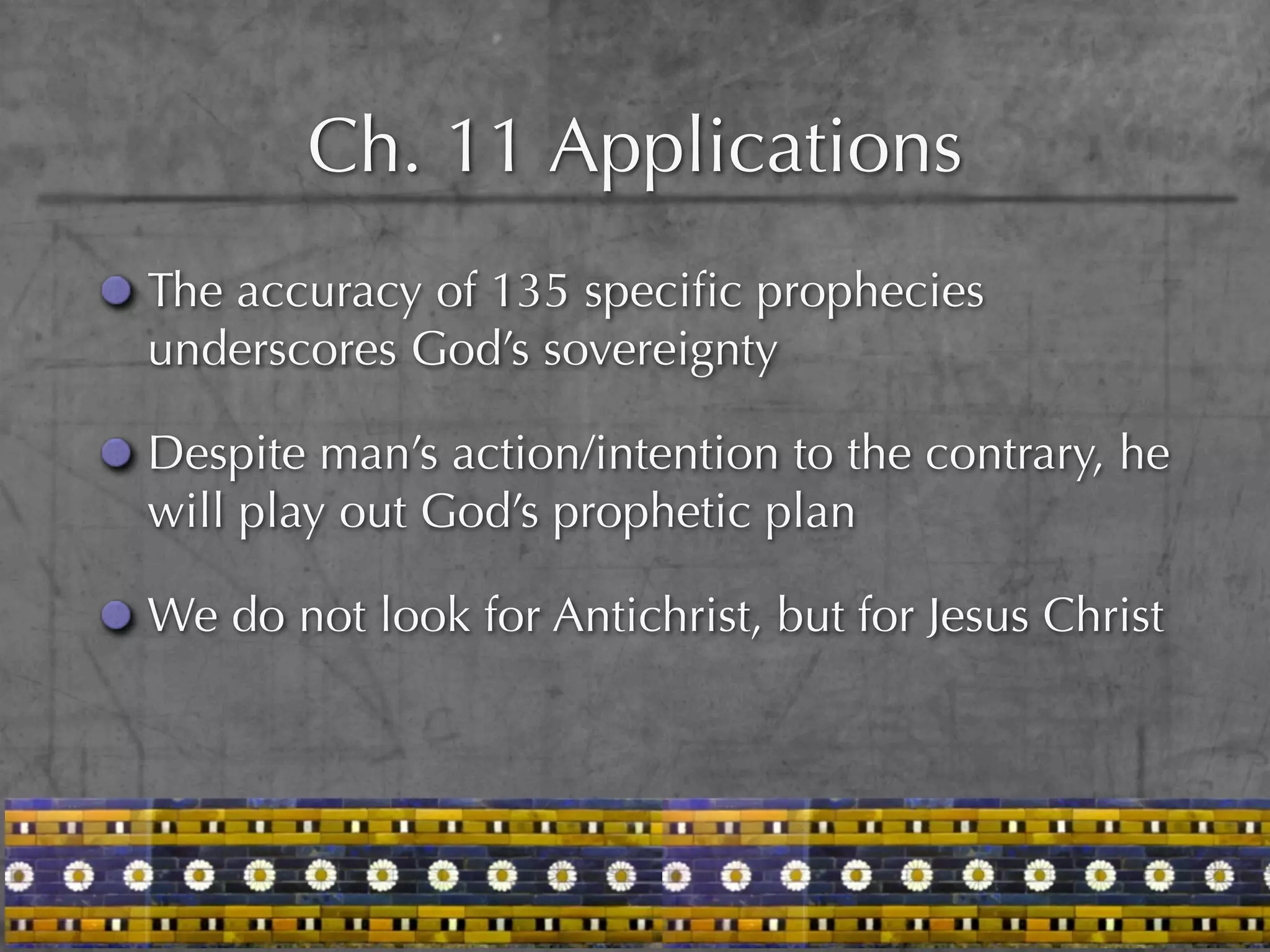 Ch. 11 Applications

The accuracy of 135 specific prophecies underscores God's sovereignty

Despite man's action/intention to the contrary, he will play out God's prophetic plan

We do not look for Antichrist, but for Jesus Christ